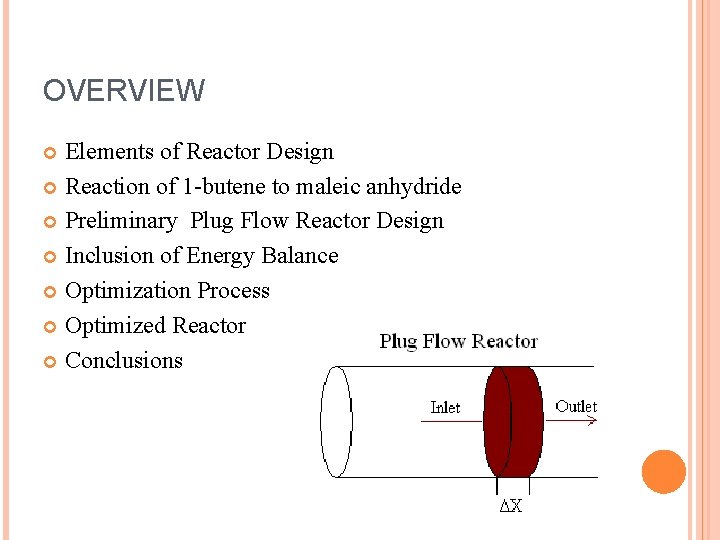 OVERVIEW

Elements of Reactor Design
Reaction of 1-butene to maleic anhydride
Preliminary Plug Flow Reactor Design
Inclusion of Energy Balance
Optimization Process
Optimized Reactor
Conclusions

Plug Flow Reactor
Inlet
Outlet
$\Delta X$